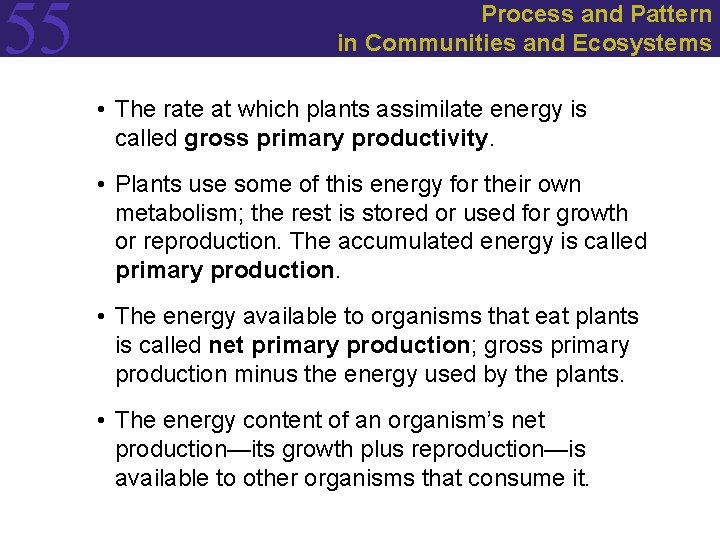 55

Process and Pattern in Communities and Ecosystems

• The rate at which plants assimilate energy is called gross primary productivity.

• Plants use some of this energy for their own metabolism; the rest is stored or used for growth or reproduction. The accumulated energy is called primary production.

• The energy available to organisms that eat plants is called net primary production; gross primary production minus the energy used by the plants.

• The energy content of an organism's net production—its growth plus reproduction—is available to other organisms that consume it.